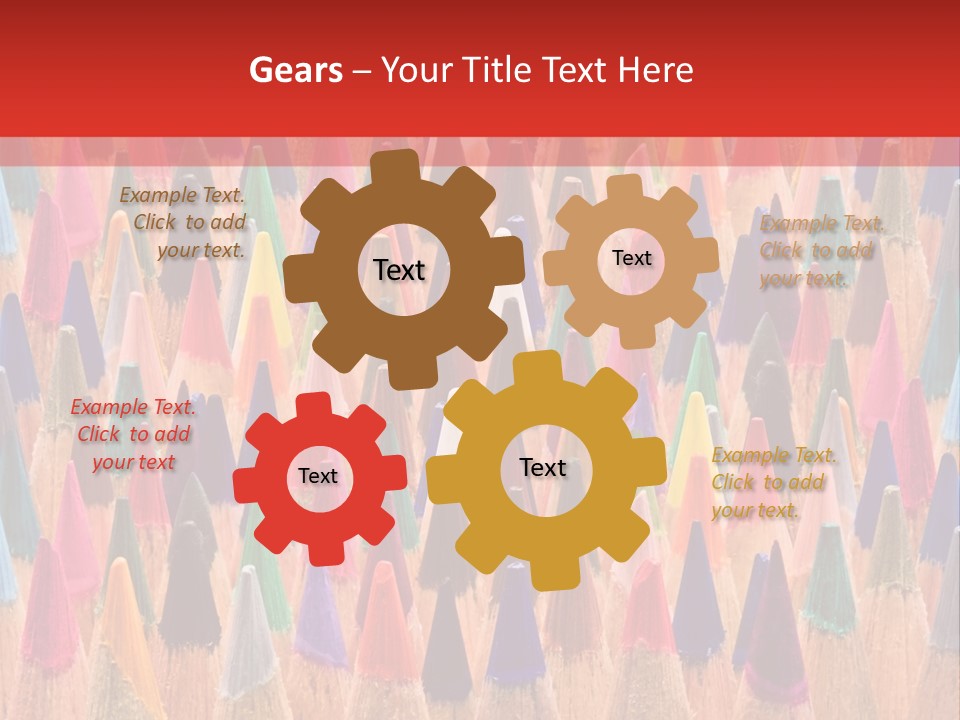 Gears – Your Title Text Here

Example Text. Click to add your text.

Text

Text

Example Text. Click to add your text.

Example Text. Click to add your text

Text

Text

Example Text. Click to add your text.